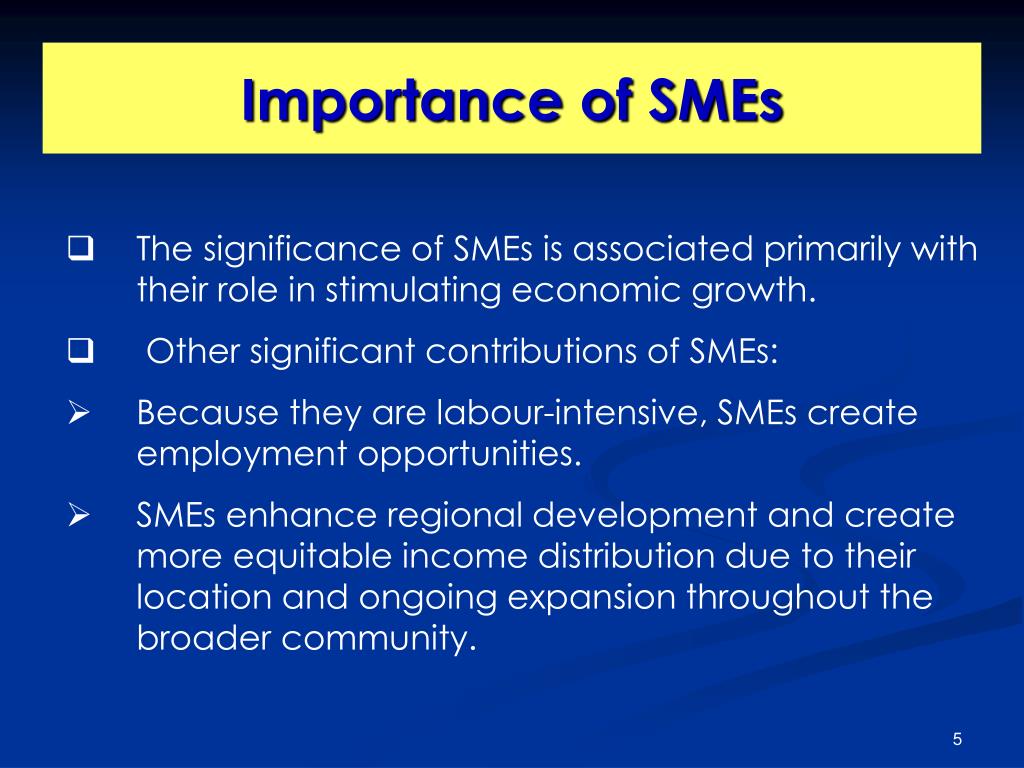 Importance of SMEs

❑ The significance of SMEs is associated primarily with their role in stimulating economic growth.

❑ Other significant contributions of SMEs:

➢ Because they are labour-intensive, SMEs create employment opportunities.

➢ SMEs enhance regional development and create more equitable income distribution due to their location and ongoing expansion throughout the broader community.

5